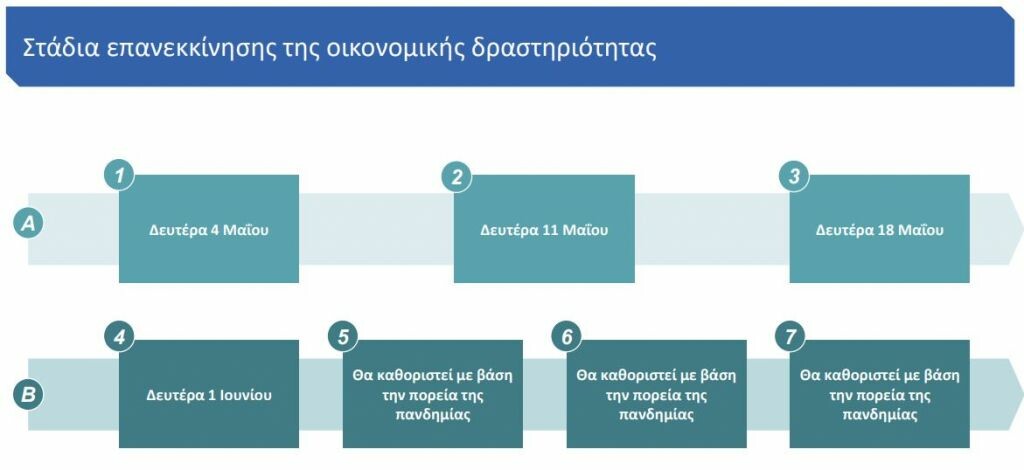 Στάδια επανεκκίνησης της οικονομικής δραστηριότητας

A

1
Δευτέρα 4 Μαΐου

2
Δευτέρα 11 Μαΐου

3
Δευτέρα 18 Μαΐου

B

4
Δευτέρα 1 Ιουνίου

5
Θα καθοριστεί με βάση την πορεία της πανδημίας

6
Θα καθοριστεί με βάση την πορεία της πανδημίας

7
Θα καθοριστεί με βάση την πορεία της πανδημίας